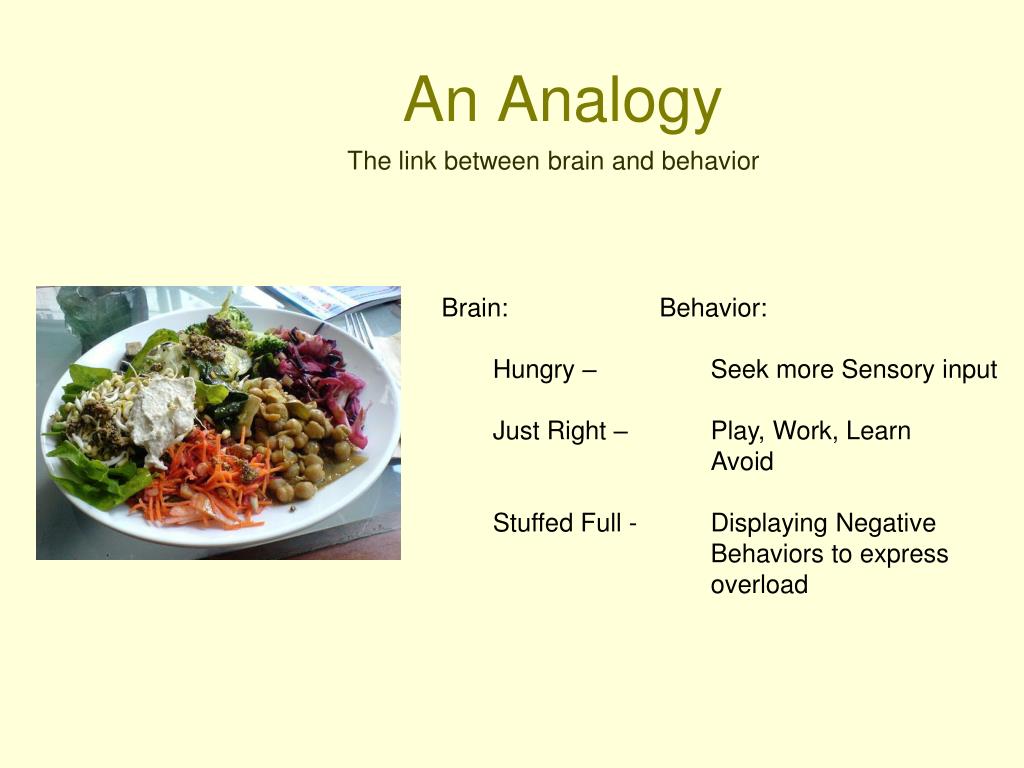 An Analogy

The link between brain and behavior

Brain: Behavior:

Hungry – Seek more Sensory input

Just Right – Play, Work, Learn
Avoid

Stuffed Full - Displaying Negative Behaviors to express overload